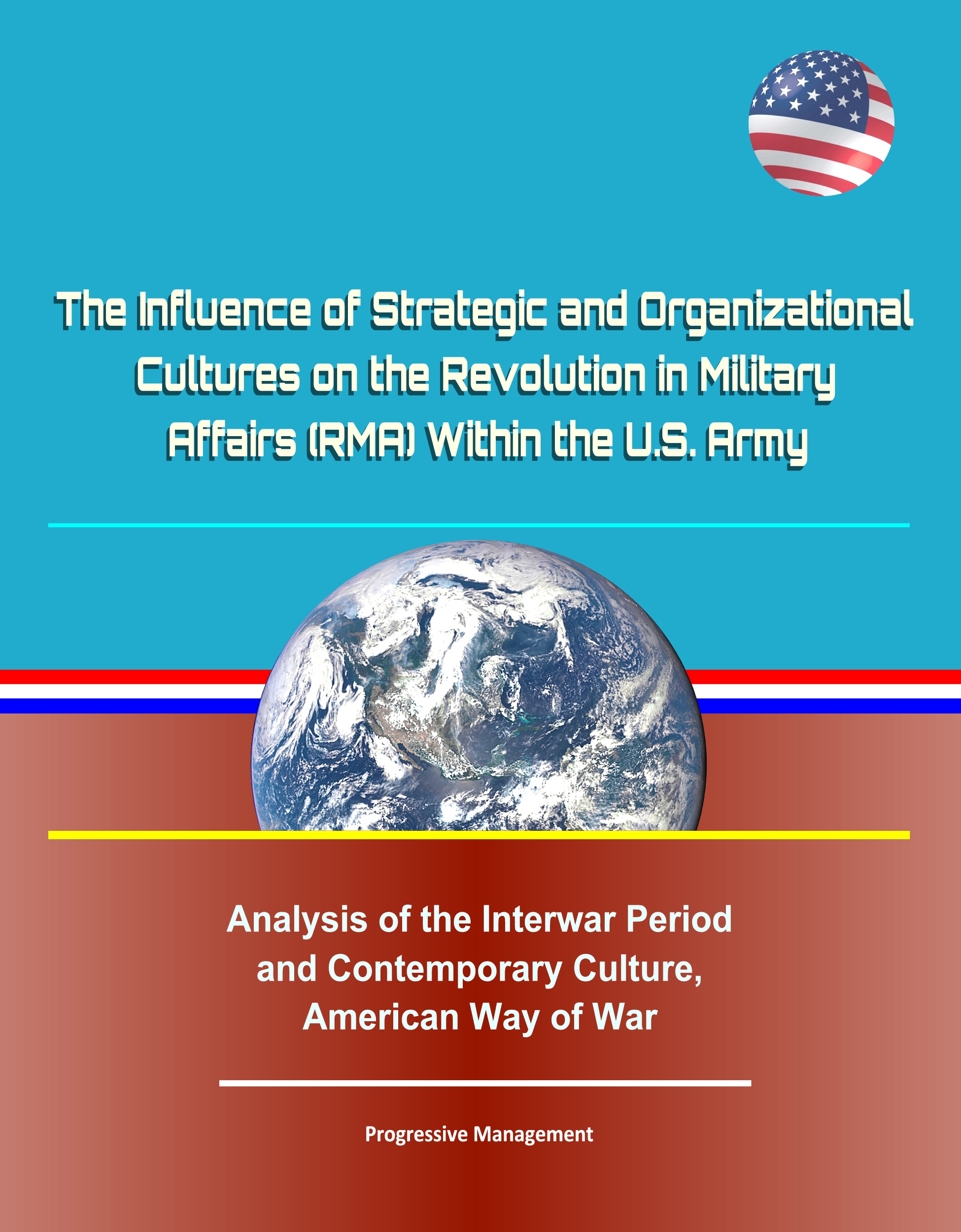 The Influence of Strategic and Organizational Cultures on the Revolution in Military Affairs (RMA) Within the U.S. Army

Analysis of the Interwar Period and Contemporary Culture, American Way of War

Progressive Management